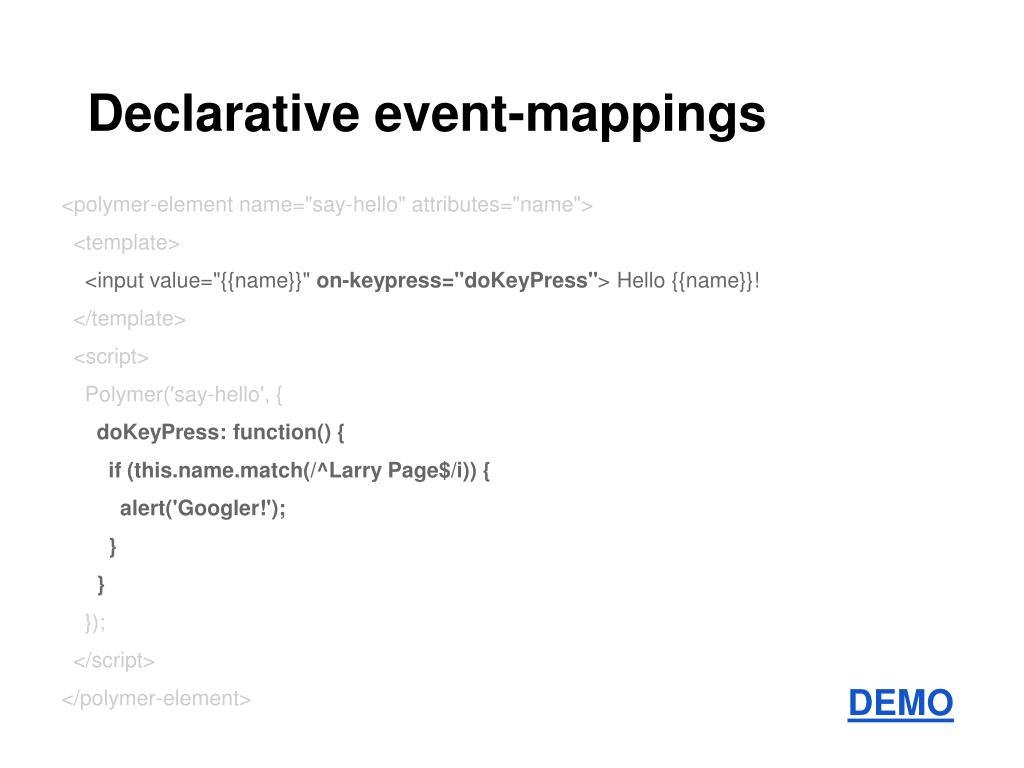 Declarative event-mappings

<polymer-element name="say-hello" attributes="name">
<template>
<input value="{{name}}" on-keypress="doKeyPress"> Hello {{name}}!
</template>
<script>
Polymer('say-hello', {
doKeyPress: function() {
if (this.name.match(/^Larry Page$/i)) {
alert('Googler!');
}
}
});
</script>
</polymer-element>

DEMO